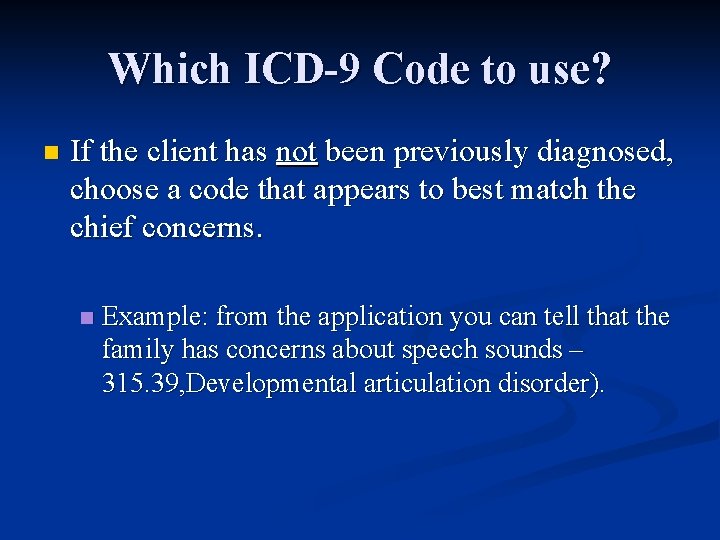 Which ICD-9 Code to use?

If the client has not been previously diagnosed, choose a code that appears to best match the chief concerns.

Example: from the application you can tell that the family has concerns about speech sounds – 315.39,Developmental articulation disorder).